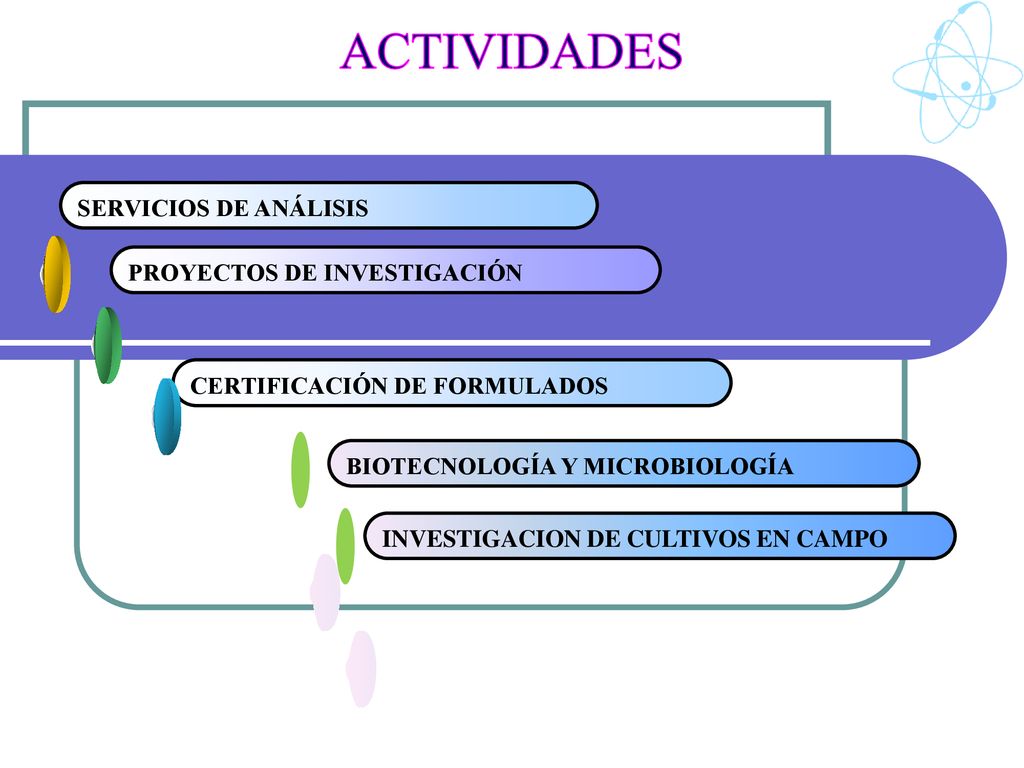 ACTIVIDADES

SERVICIOS DE ANÁLISIS

PROYECTOS DE INVESTIGACIÓN

CERTIFICACIÓN DE FORMULADOS

BIOTECNOLOGÍA Y MICROBIOLOGÍA

INVESTIGACION DE CULTIVOS EN CAMPO